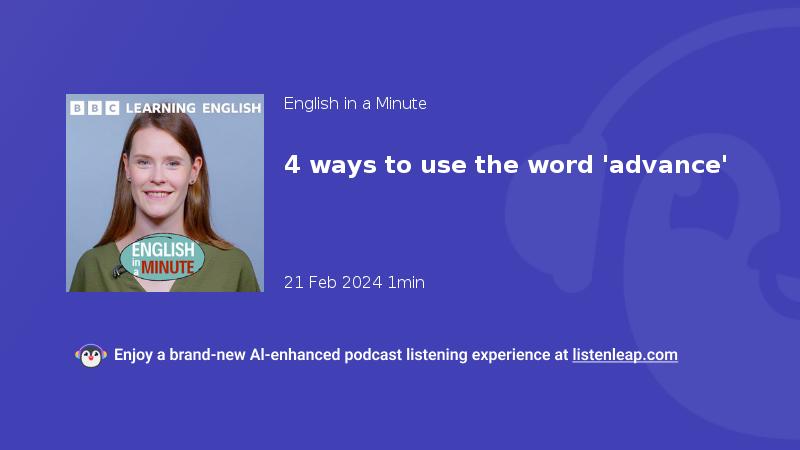 BBC LEARNING ENGLISH

ENGLISH in a MINUTE

English in a Minute

4 ways to use the word 'advance'

21 Feb 2024 1min

Enjoy a brand-new AI-enhanced podcast listening experience at listenleap.com